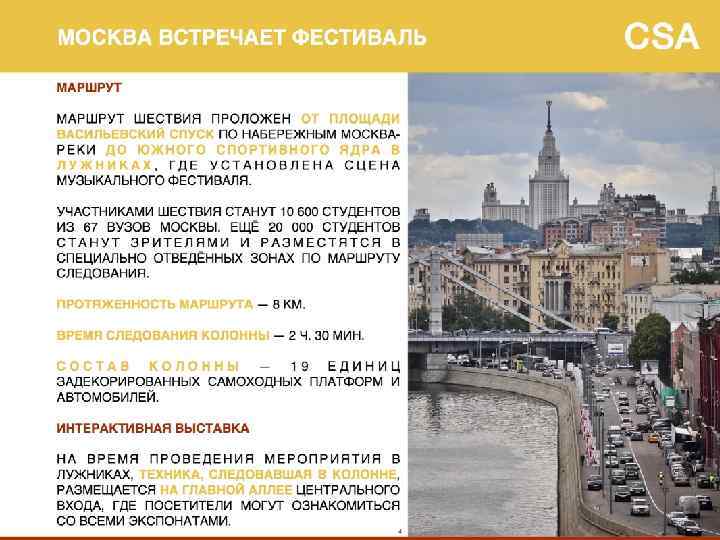 МОСКВА ВСТРЕЧАЕТ ФЕСТИВАЛЬ

CSA

МАРШРУТ

МАРШРУТ ШЕСТВИЯ ПРОЛОЖЕН ОТ ПЛОЩАДИ ВАСИЛЬЕВСКИЙ СПУСК ПО НАБЕРЕЖНЫМ МОСКВА-РЕКИ ДО ЮЖНОГО СПОРТИВНОГО ЯДРА В ЛУЖНИКАХ, ГДЕ УСТАНОВЛЕНА СЦЕНА МУЗЫКАЛЬНОГО ФЕСТИВАЛЯ.

УЧАСТНИКАМИ ШЕСТВИЯ СТАНУТ 10 600 СТУДЕНТОВ ИЗ 67 ВУЗОВ МОСКВЫ. ЕЩЁ 20 000 СТУДЕНТОВ СТАНУТ ЗРИТЕЛЯМИ И РАЗМЕСТЯТСЯ В СПЕЦИАЛЬНО ОТВЕДЁННЫХ ЗОНАХ ПО МАРШРУТУ СЛЕДОВАНИЯ.

ПРОТЯЖЕННОСТЬ МАРШРУТА — 8 КМ.

ВРЕМЯ СЛЕДОВАНИЯ КОЛОННЫ — 2 Ч. 30 МИН.

СОСТАВ КОЛОННЫ — 19 ЕДИНИЦ ЗАДЕКОРИРОВАННЫХ САМОХОДНЫХ ПЛАТФОРМ И АВТОМОБИЛЕЙ.

ИНТЕРАКТИВНАЯ ВЫСТАВКА

НА ВРЕМЯ ПРОВЕДЕНИЯ МЕРОПРИЯТИЯ В ЛУЖНИКАХ, ТЕХНИКА, СЛЕДОВАВШАЯ В КОЛОННЕ, РАЗМЕЩАЕТСЯ НА ГЛАВНОЙ АЛЛЕЕ ЦЕНТРАЛЬНОГО ВХОДА, ГДЕ ПОСЕТИТЕЛИ МОГУТ ОЗНАКОМИТЬСЯ СО ВСЕМИ ЭКСПОНАТАМИ.

4